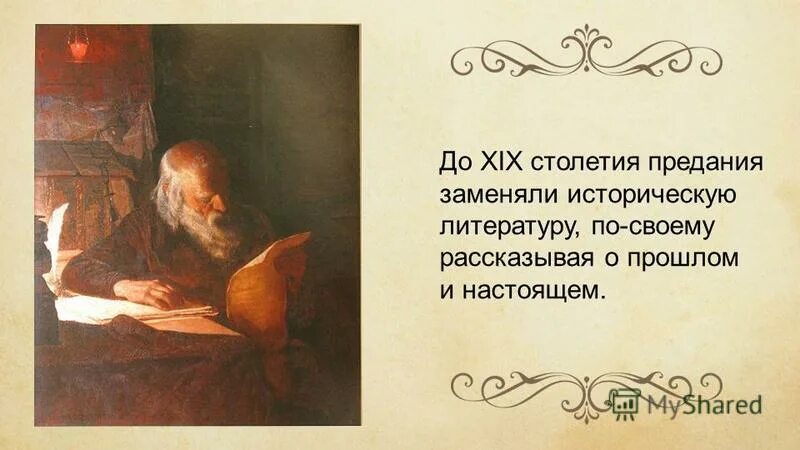 До XIX столетия предания заменяли историческую литературу, по-своему рассказывая о прошлом и настоящем.

MyShared